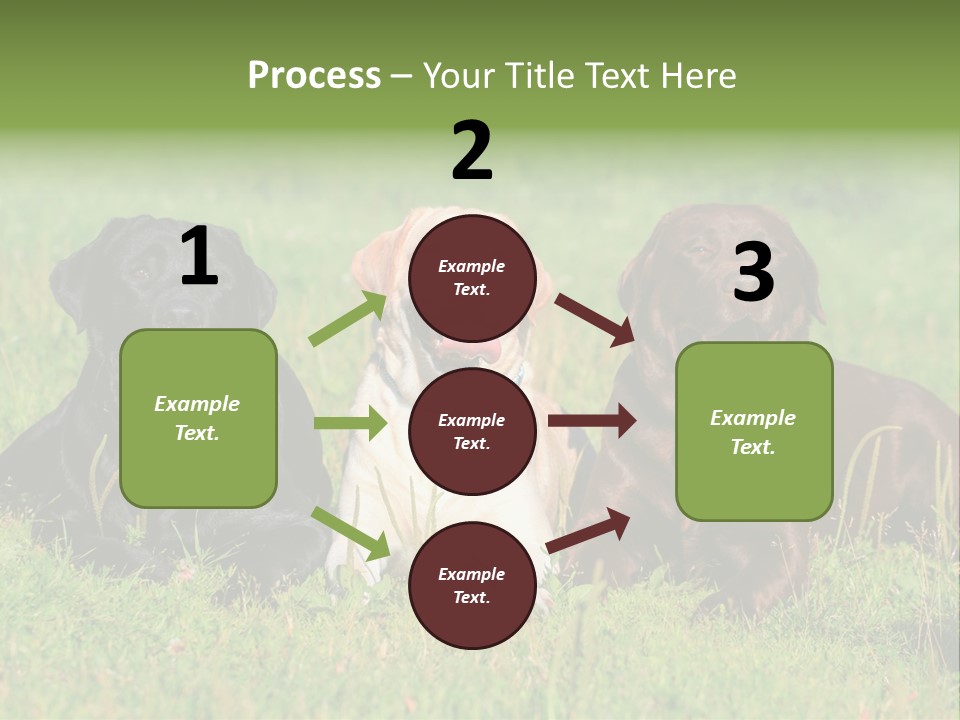 Process – Your Title Text Here

1

Example Text.

2

Example Text.

Example Text.

Example Text.

3

Example Text.